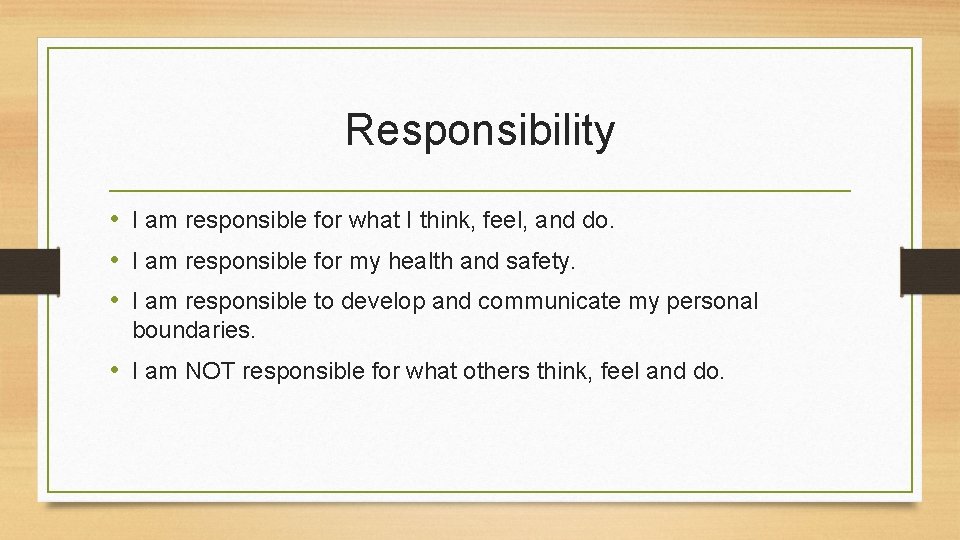 Responsibility

• I am responsible for what I think, feel, and do.
• I am responsible for my health and safety.
• I am responsible to develop and communicate my personal boundaries.
• I am NOT responsible for what others think, feel and do.